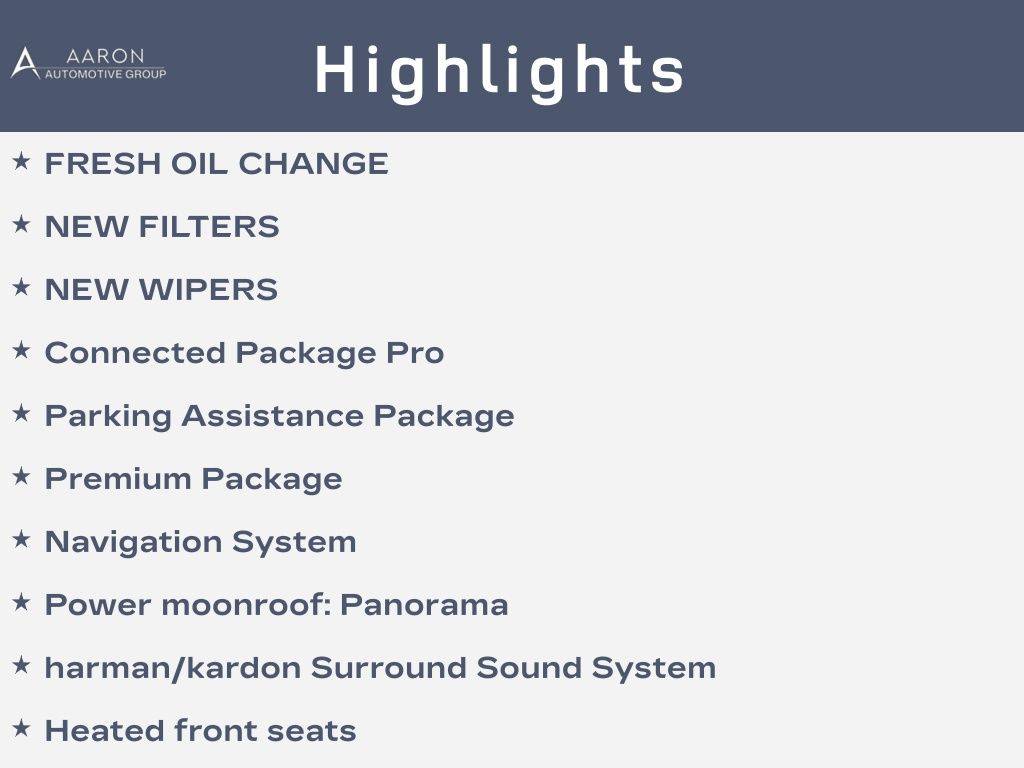 AARON
AUTOMOTIVE GROUP

Highlights

★ FRESH OIL CHANGE
★ NEW FILTERS
★ NEW WIPERS
★ Connected Package Pro
★ Parking Assistance Package
★ Premium Package
★ Navigation System
★ Power moonroof: Panorama
★ harman/kardon Surround Sound System
★ Heated front seats